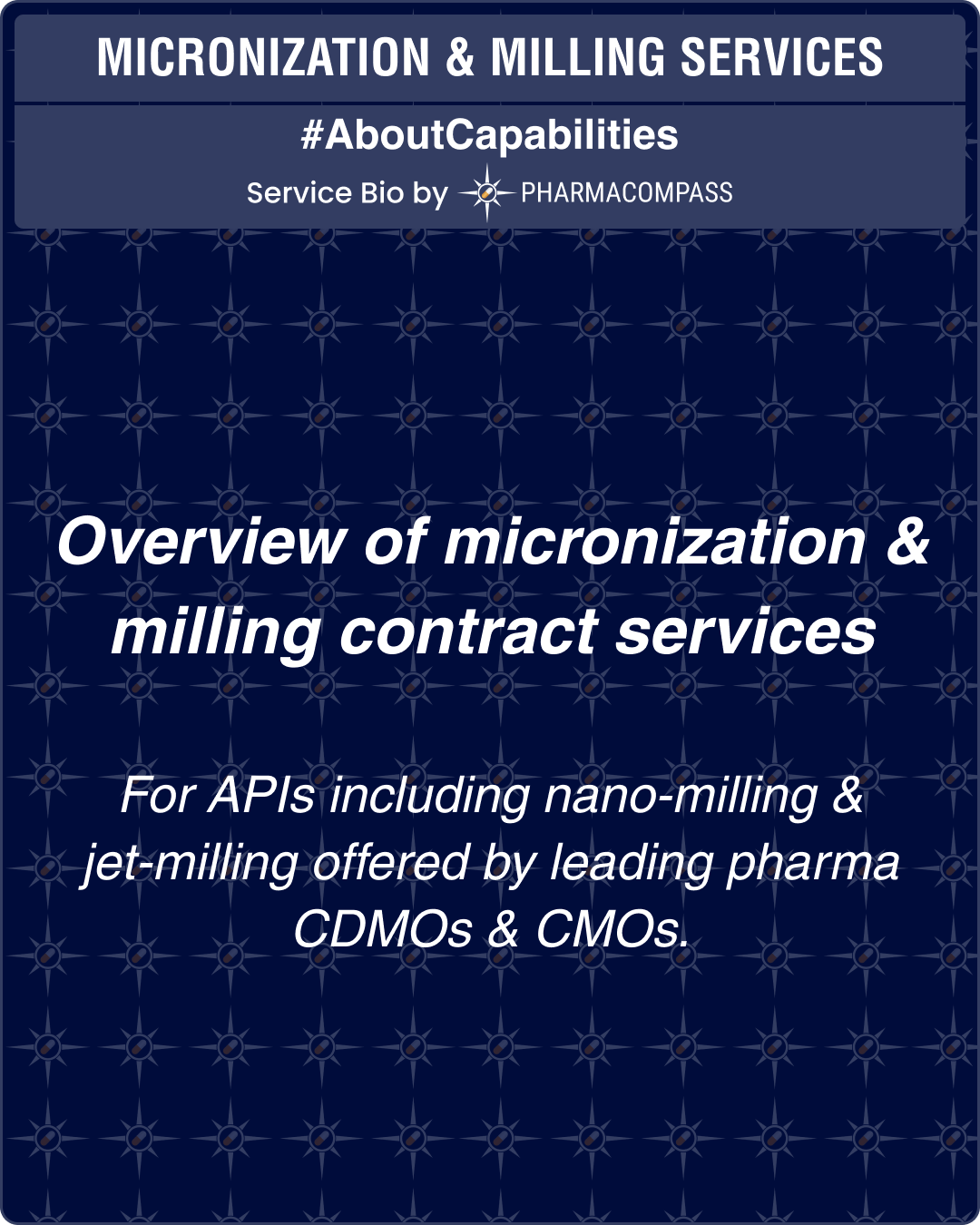 MICRONIZATION & MILLING SERVICES

#AboutCapabilities

Service Bio by PHARMACOMPASS

Overview of micronization & milling contract services

For APIs including nano-milling & jet-milling offered by leading pharma CDMOs & CMOs.